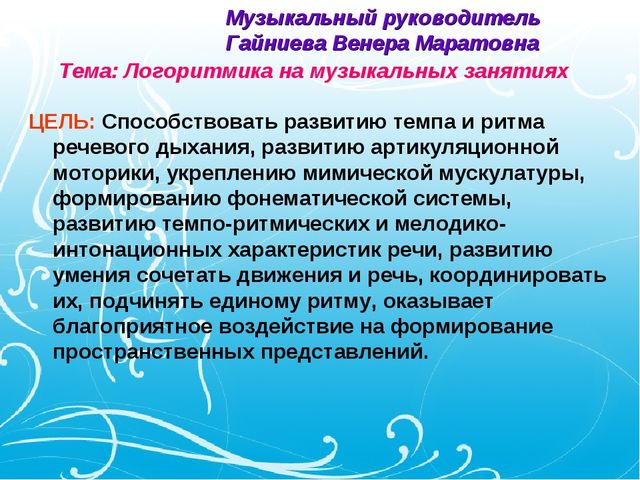 Музыкальный руководитель
Гайниева Венера Маратовна

Тема: Логоритмика на музыкальных занятиях

ЦЕЛЬ: Способствовать развитию темпа и ритма речевого дыхания, развитию артикуляционной моторики, укреплению мимической мускулатуры, формированию фонематической системы, развитию темпо-ритмических и мелодико-интонационных характеристик речи, развитию умения сочетать движения и речь, координировать их, подчинять единому ритму, оказывает благоприятное воздействие на формирование пространственных представлений.